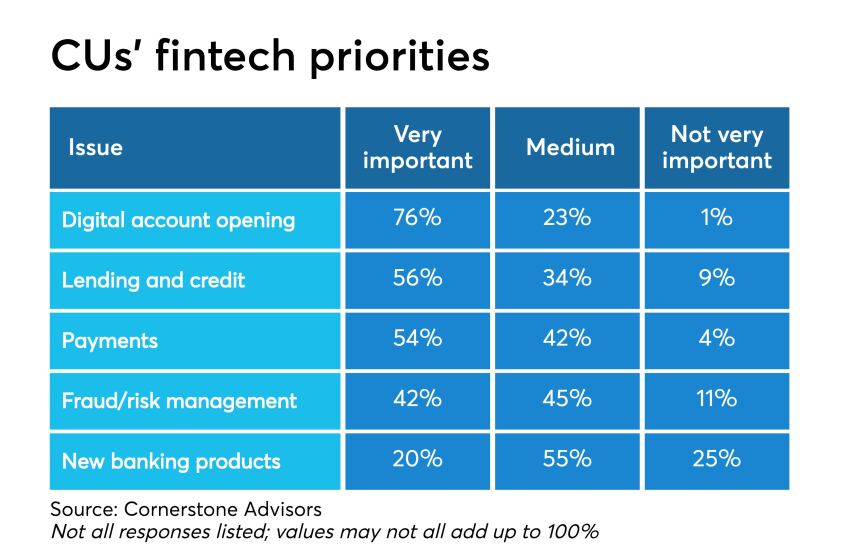 CUs' fintech priorities

| Issue | Very important | Medium | Not very important |
|---|---|---|---|
| Digital account opening | 76% | 23% | 1% |
| Lending and credit | 56% | 34% | 9% |
| Payments | 54% | 42% | 4% |
| Fraud/risk management | 42% | 45% | 11% |
| New banking products | 20% | 55% | 25% |

Source: Cornerstone Advisors
Not all responses listed; values may not all add up to 100%